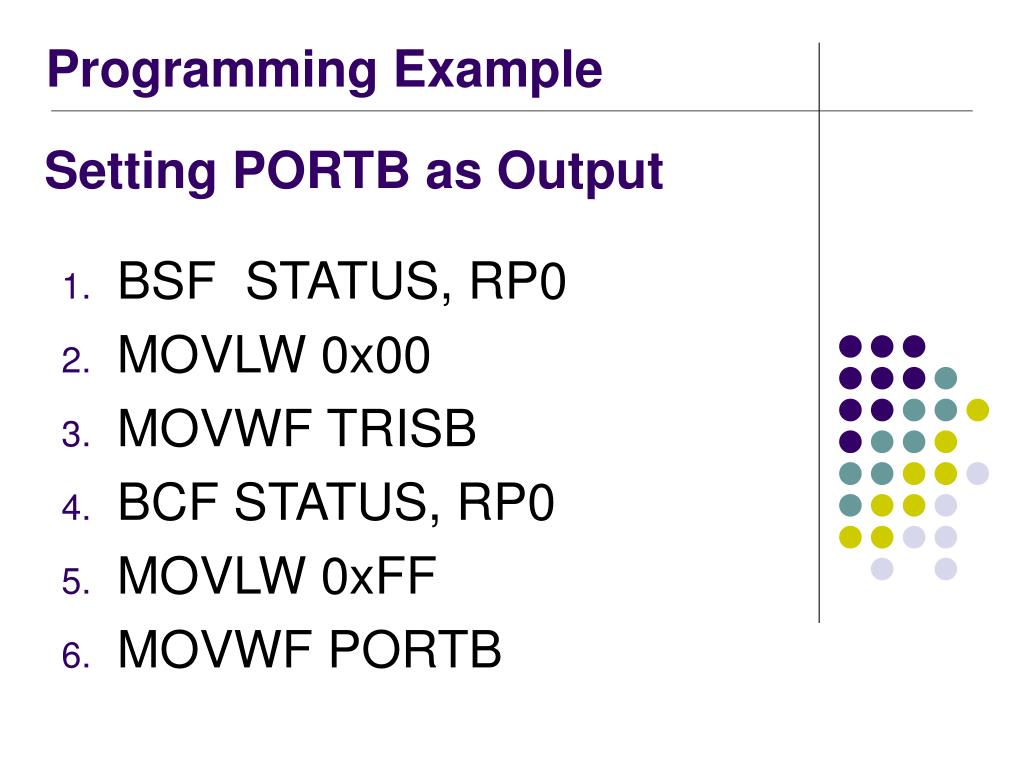 Programming Example

Setting PORTB as Output

1. BSF STATUS, RP0
2. MOVLW 0x00
3. MOVWF TRISB
4. BCF STATUS, RP0
5. MOVLW 0xFF
6. MOVWF PORTB